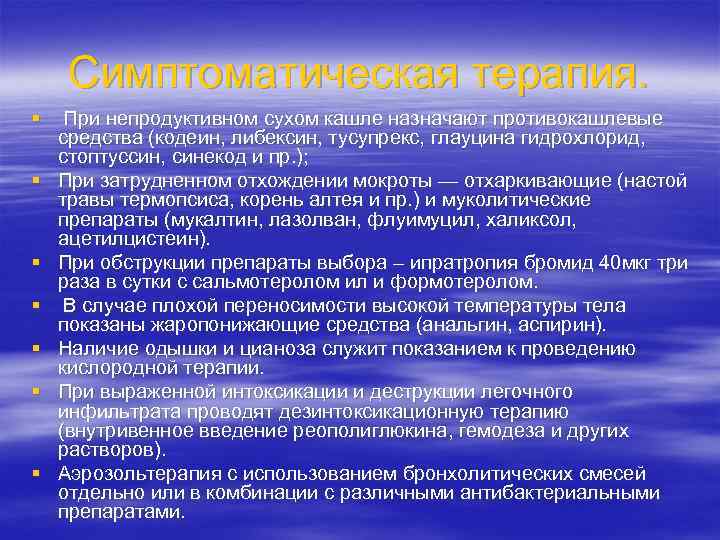 Симптоматическая терапия.

▪ При непродуктивном сухом кашле назначают противокашлевые средства (кодеин, либексин, тусупрекс, глауцина гидрохлорид, стоптуссин, синекод и пр.);

▪ При затрудненном отхождении мокроты — отхаркивающие (настой травы термопсиса, корень алтея и пр.) и муколитические препараты (мукалтин, лазолван, флуимуцил, халиксол, ацетилцистеин).

▪ При обструкции препараты выбора – ипратропия бромид 40мкг три раза в сутки с сальмотеролом ил и формотеролом.

▪ В случае плохой переносимости высокой температуры тела показаны жаропонижающие средства (анальгин, аспирин).

▪ Наличие одышки и цианоза служит показанием к проведению кислородной терапии.

▪ При выраженной интоксикации и деструкции легочного инфильтрата проводят дезинтоксикационную терапию (внутривенное введение реополиглюкина, гемодеза и других растворов).

▪ Аэрозольтерапия с использованием бронхолитических смесей отдельно или в комбинации с различными антибактериальными препаратами.